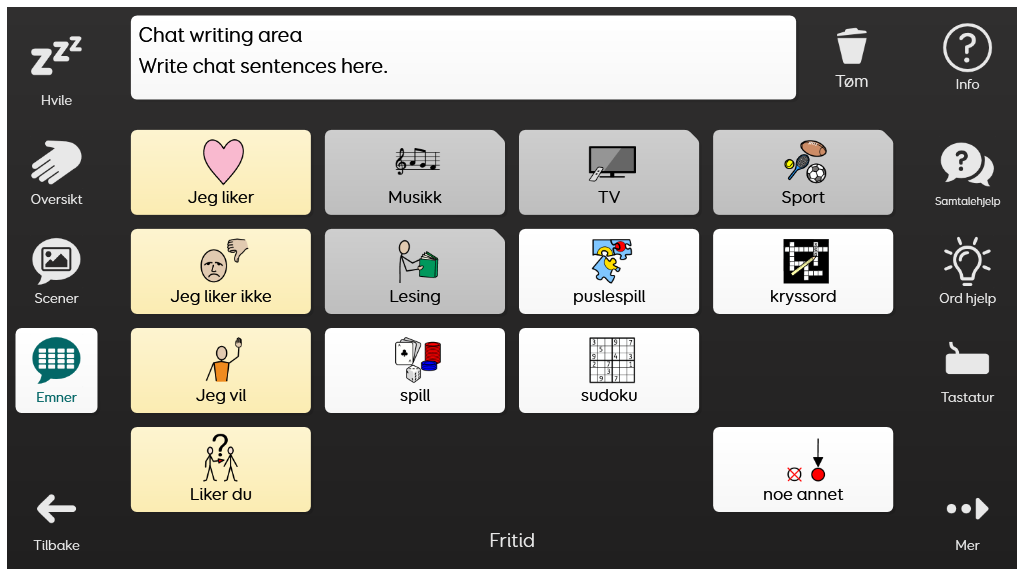 Hvile

Chat writing area
Write chat sentences here.

Tøm

Info

Oversikt

Jeg liker

Musikk

TV

Sport

Samtalehjelp

Scener

Jeg liker ikke

Lesing

puslespill

kryssord

Ord hjelp

Emner

Jeg vil

spill

sudoku

Tastatur

Liker du

noe annet

Tilbake

Fritid

Mer